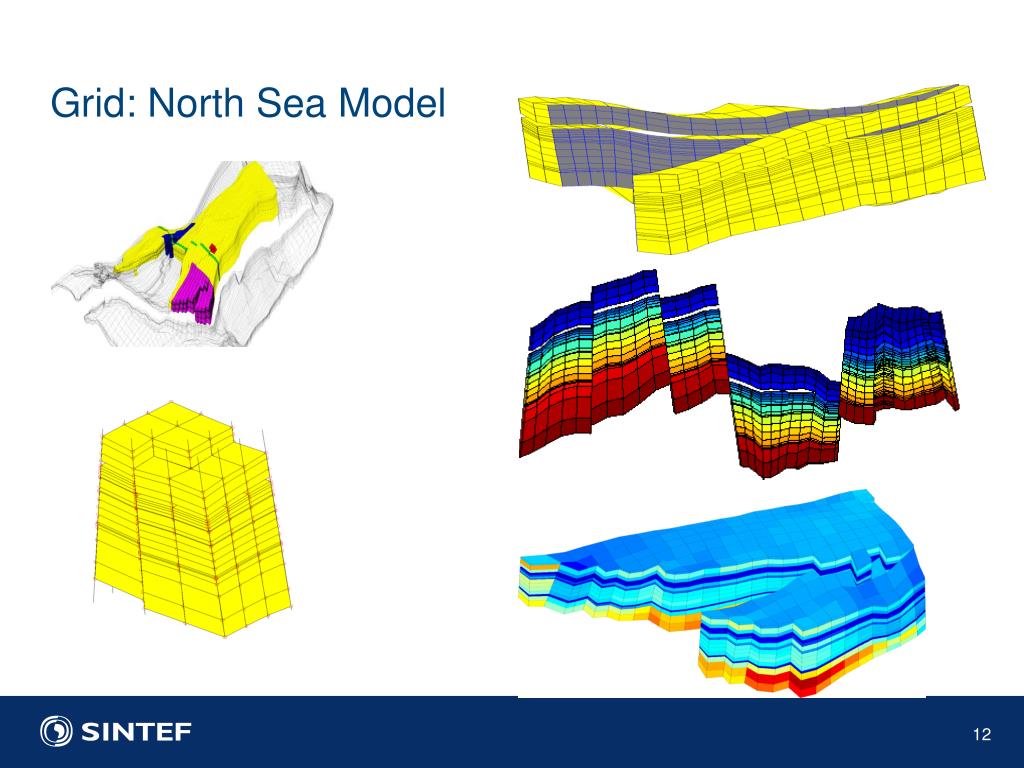 Grid: North Sea Model

SINTEF

12